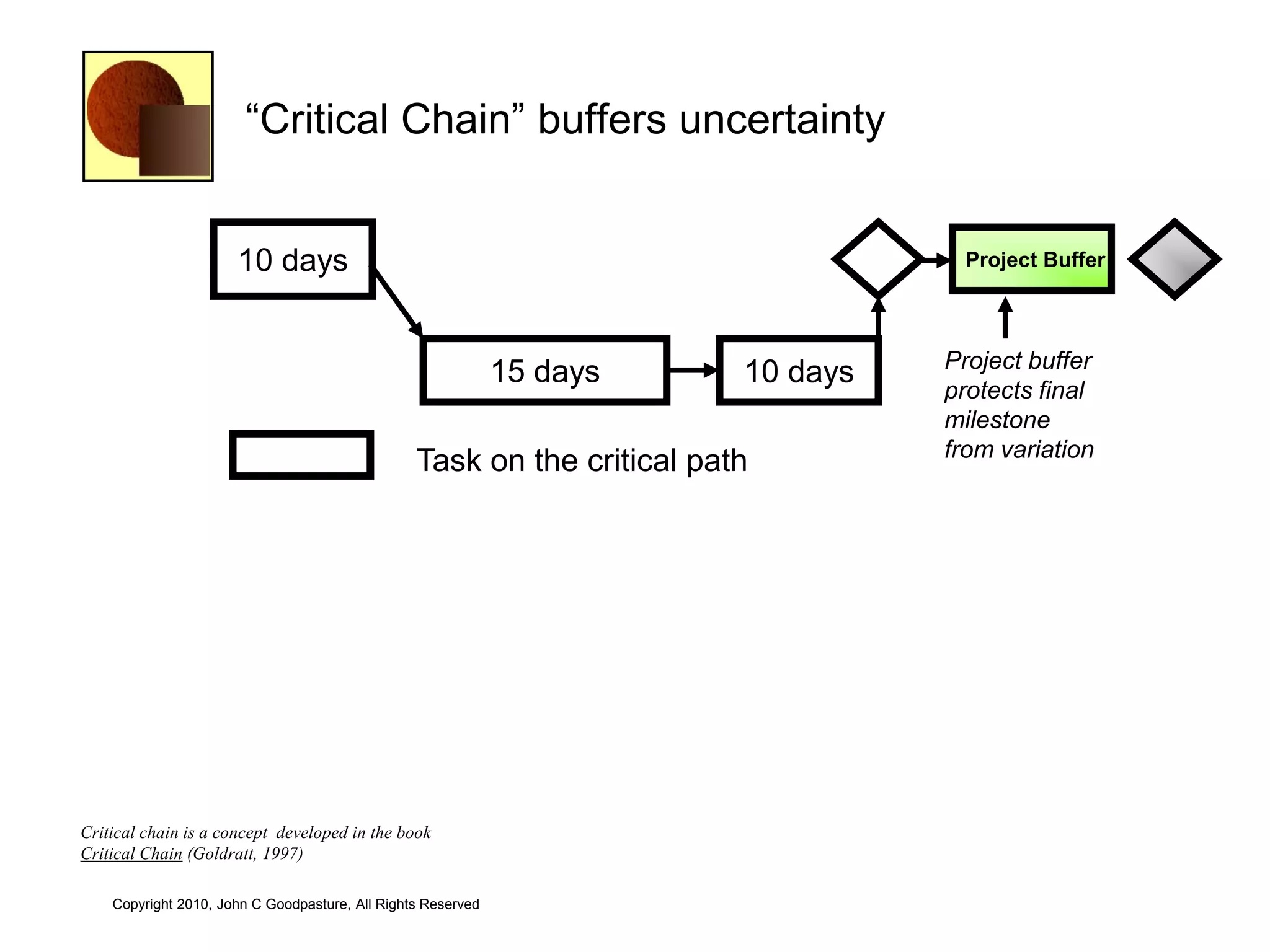 “Critical Chain” buffers uncertainty

10 days

15 days

10 days

Project Buffer

Project buffer protects final milestone from variation

Task on the critical path

Critical chain is a concept developed in the book Critical Chain (Goldratt, 1997)

Copyright 2010, John C Goodpasture, All Rights Reserved